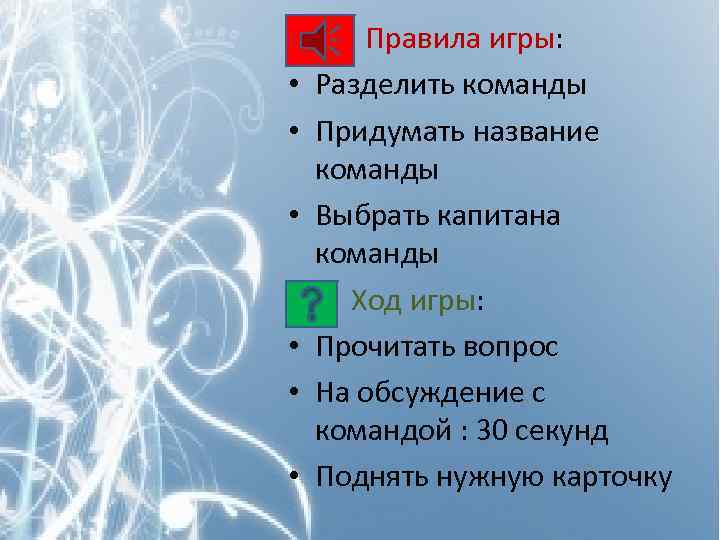 Правила игры:
• Разделить команды
• Придумать название команды
• Выбрать капитана команды
?
Ход игры:
• Прочитать вопрос
• На обсуждение с командой : 30 секунд
• Поднять нужную карточку